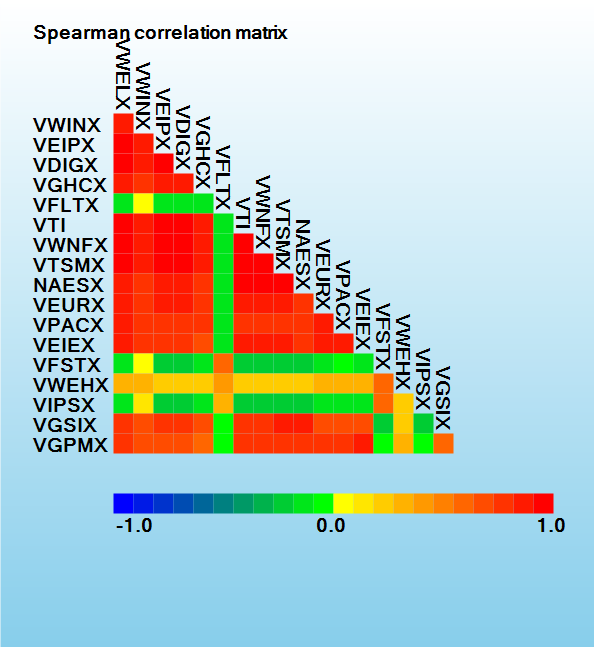 Spearman correlation matrix

VWELX
VWINX
VEIPX
VDIGX
VGHCX
VFLTX
VTI
VWNFX
VTSMX
NAESX
VEURX
VPACX
VEIEX
VFSTX
VWEHX
VIPSX
VGSIX

VWINX
VEIPX
VDIGX
VGHCX
VFLTX
VTI
VWNFX
VTSMX
NAESX
VEURX
VPACX
VEIEX
VFSTX
VWEHX
VIPSX
VGSIX
VGPMX

-1.0
0.0
1.0